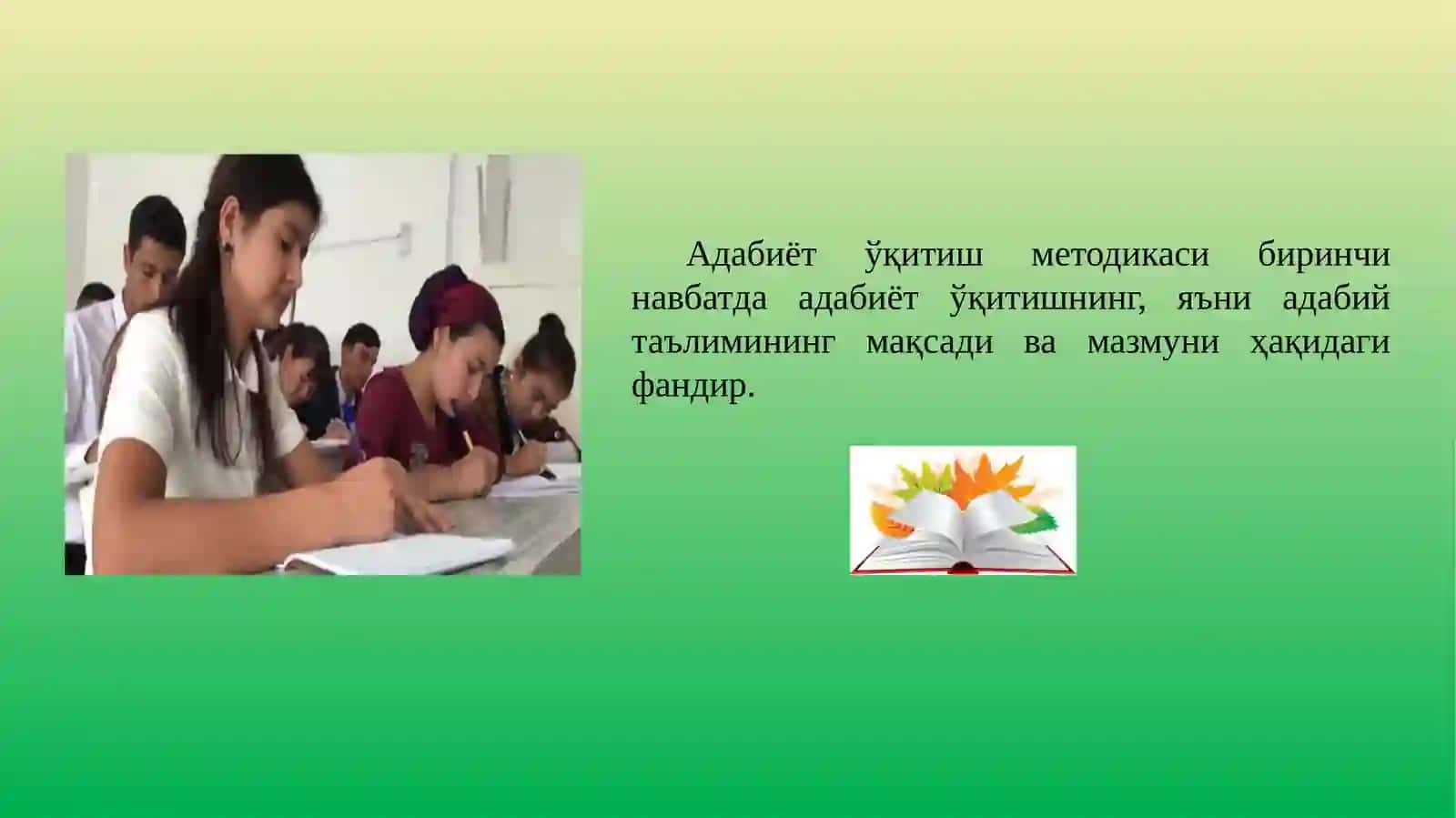 Адабиёт ўқитиш методикаси биринчи навбатда адабиёт ўқитишнинг, яъни адабий таълимининг мақсади ва мазмуни ҳақидаги фандир.